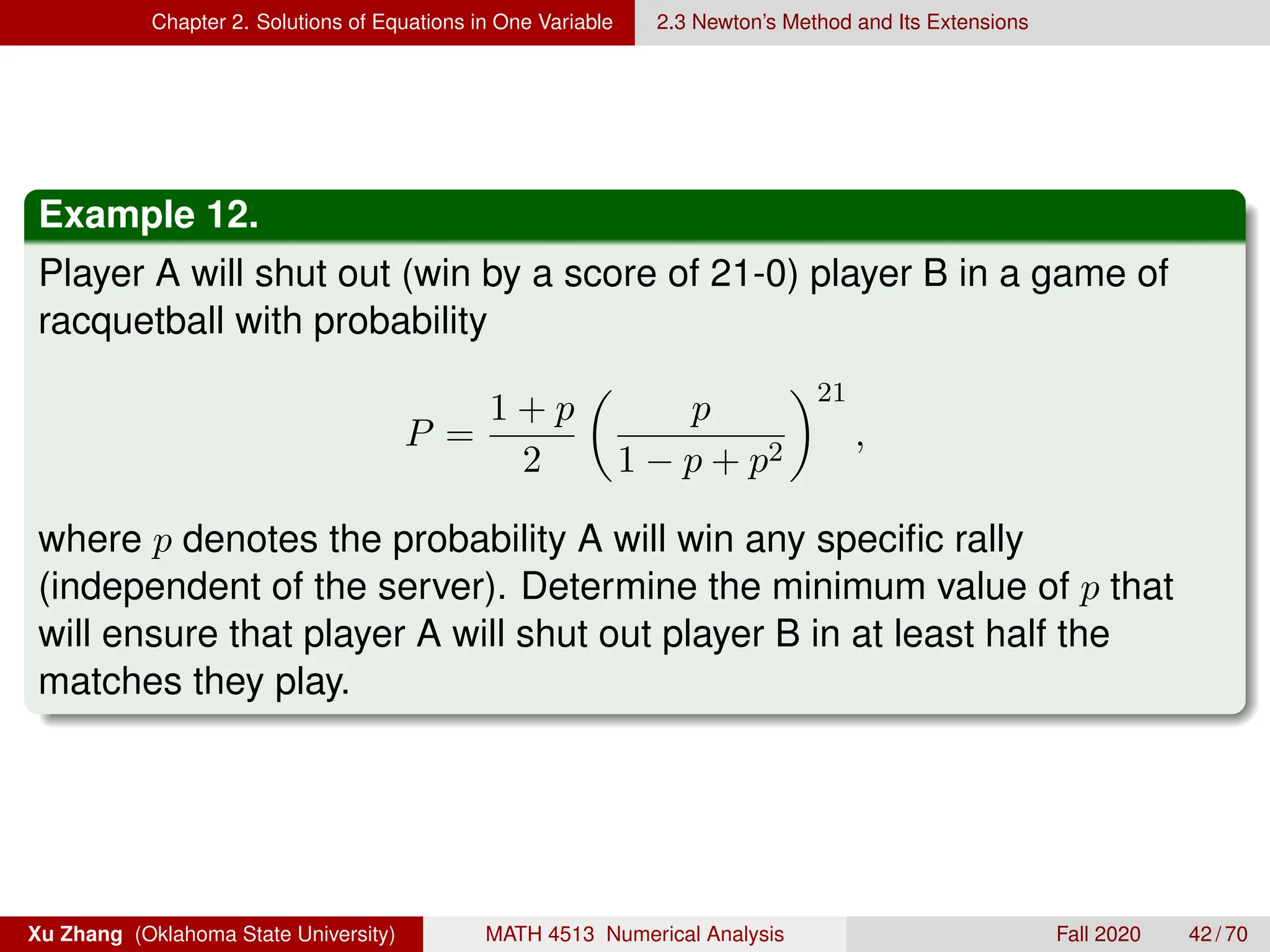 Chapter 2. Solutions of Equations in One Variable 2.3 Newton's Method and Its Extensions

Example 12.

Player A will shut out (win by a score of 21-0) player B in a game of racquetball with probability

$$P = \frac{1+p}{2}\left(\frac{p}{1-p+p^2}\right)^{21},$$

where $p$ denotes the probability A will win any specific rally (independent of the server). Determine the minimum value of $p$ that will ensure that player A will shut out player B in at least half the matches they play.

Xu Zhang (Oklahoma State University) MATH 4513 Numerical Analysis Fall 2020 42 / 70